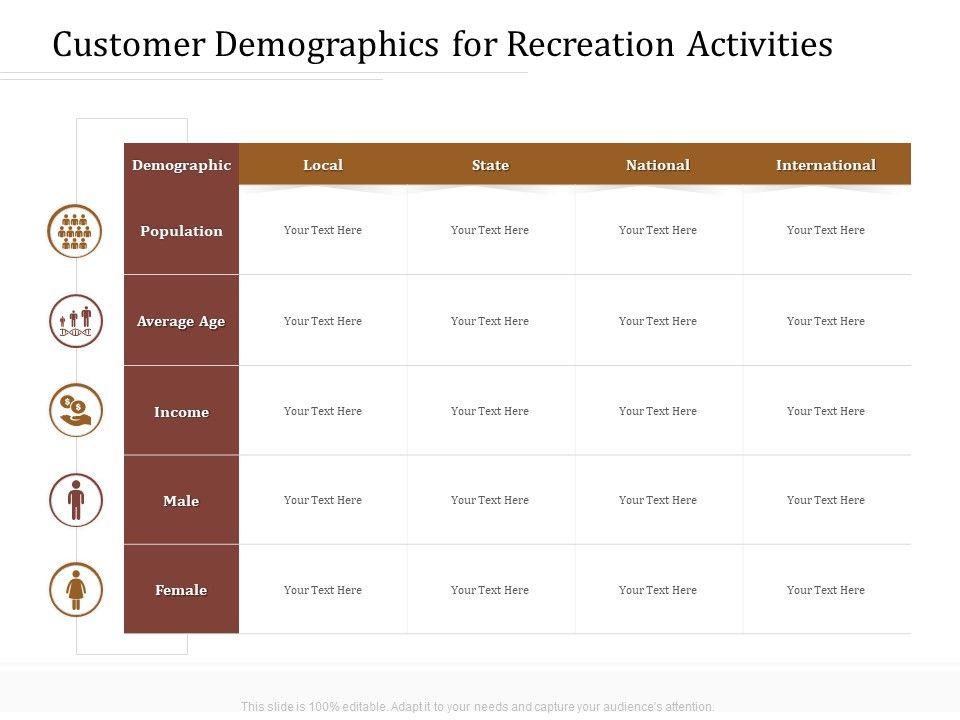 Customer Demographics for Recreation Activities

| Demographic | Local | State | National | International |
|---|---|---|---|---|
| Population | Your Text Here | Your Text Here | Your Text Here | Your Text Here |
| Average Age | Your Text Here | Your Text Here | Your Text Here | Your Text Here |
| Income | Your Text Here | Your Text Here | Your Text Here | Your Text Here |
| Male | Your Text Here | Your Text Here | Your Text Here | Your Text Here |
| Female | Your Text Here | Your Text Here | Your Text Here | Your Text Here |

This slide is 100% editable. Adapt it to your needs and capture your audience's attention.